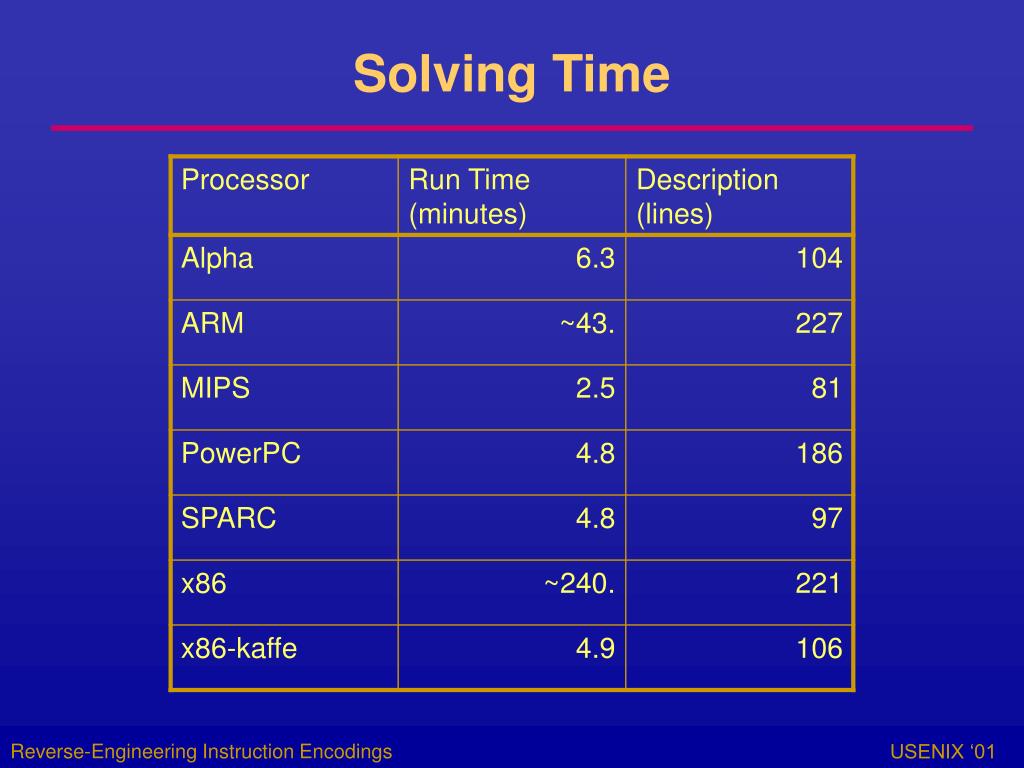 Solving Time

| Processor | Run Time (minutes) | Description (lines) |
|---|---|---|
| Alpha | 6.3 | 104 |
| ARM | ~43. | 227 |
| MIPS | 2.5 | 81 |
| PowerPC | 4.8 | 186 |
| SPARC | 4.8 | 97 |
| x86 | ~240. | 221 |
| x86-kaffe | 4.9 | 106 |

Reverse-Engineering Instruction Encodings

USENIX ‘01